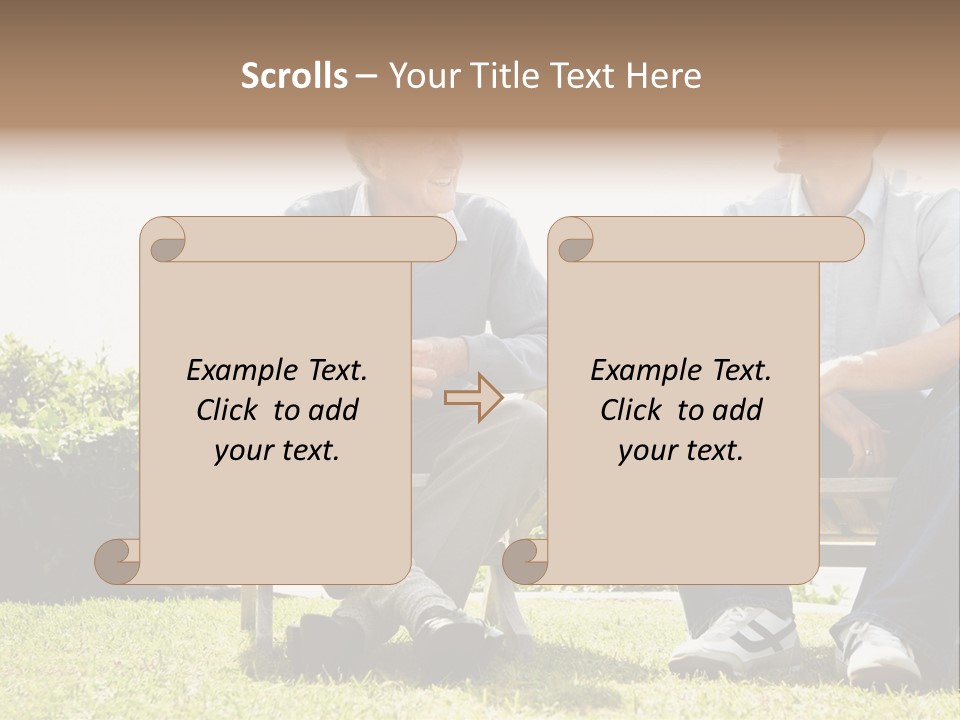 Scrolls – Your Title Text Here

Example Text. Click to add your text.

Example Text. Click to add your text.